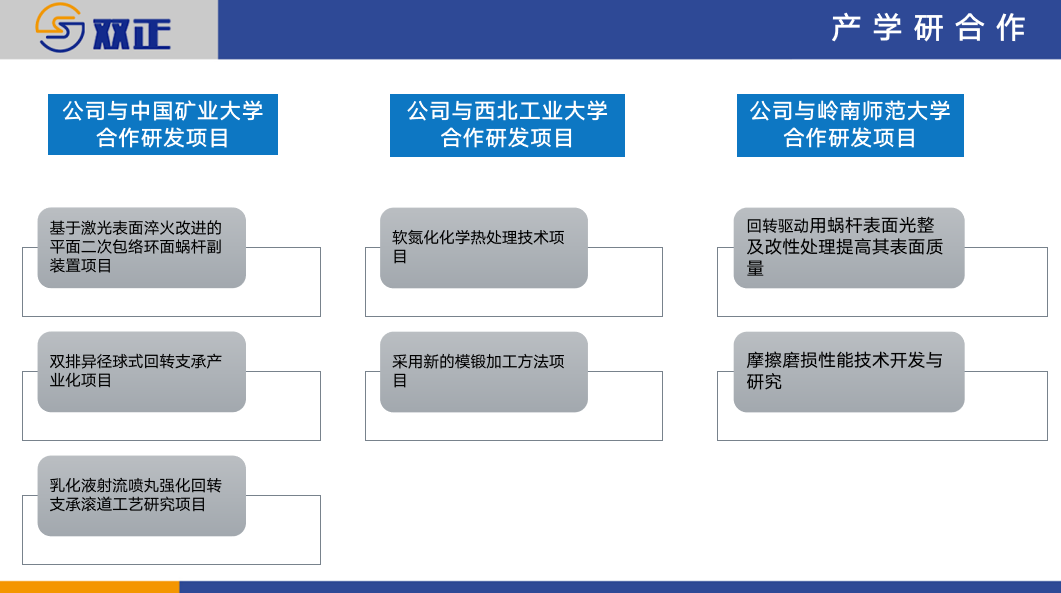 双正

产学研合作

公司与中国矿业大学合作研发项目

基于激光表面淬火改进的平面二次包络环面蜗杆副装置项目

双排异径球式回转支承产业化项目

乳化液射流喷丸强化回转支承滚道工艺研究项目

公司与西北工业大学合作研发项目

软氮化化学热处理技术项目

采用新的模锻加工方法项目

公司与岭南师范大学合作研发项目

回转驱动用蜗杆表面光整及改性处理提高其表面质量

摩擦磨损性能技术开发与研究